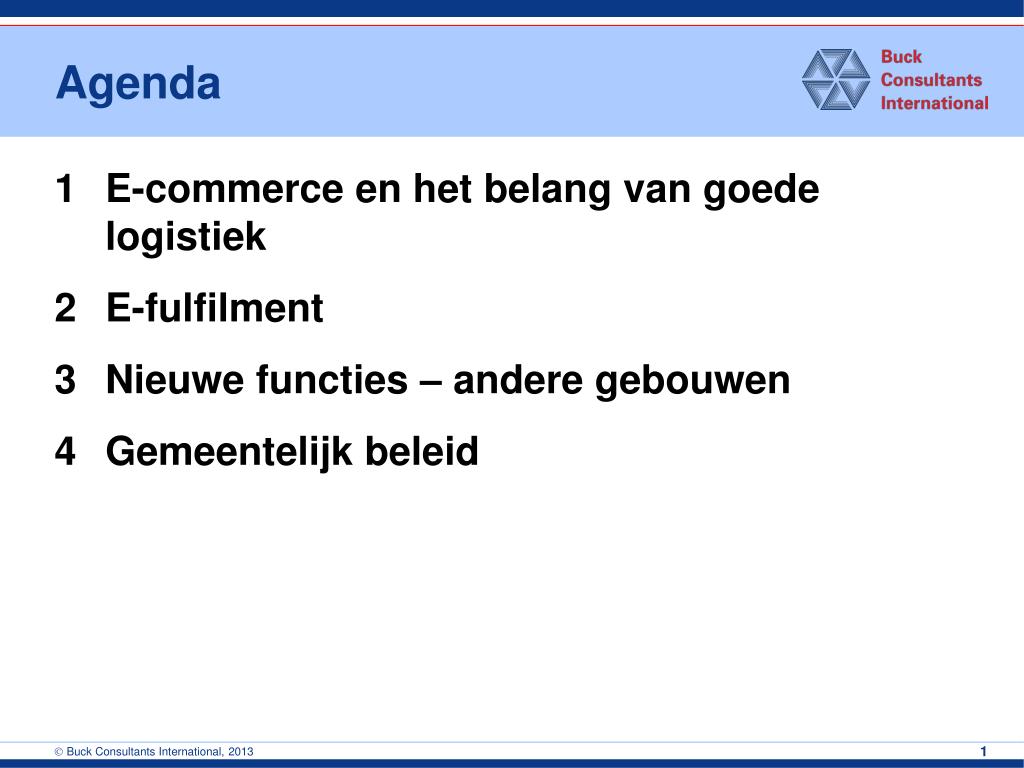 Agenda

Buck Consultants International

1 E-commerce en het belang van goede logistiek

2 E-fulfilment

3 Nieuwe functies – andere gebouwen

4 Gemeentelijk beleid

© Buck Consultants International, 2013

1